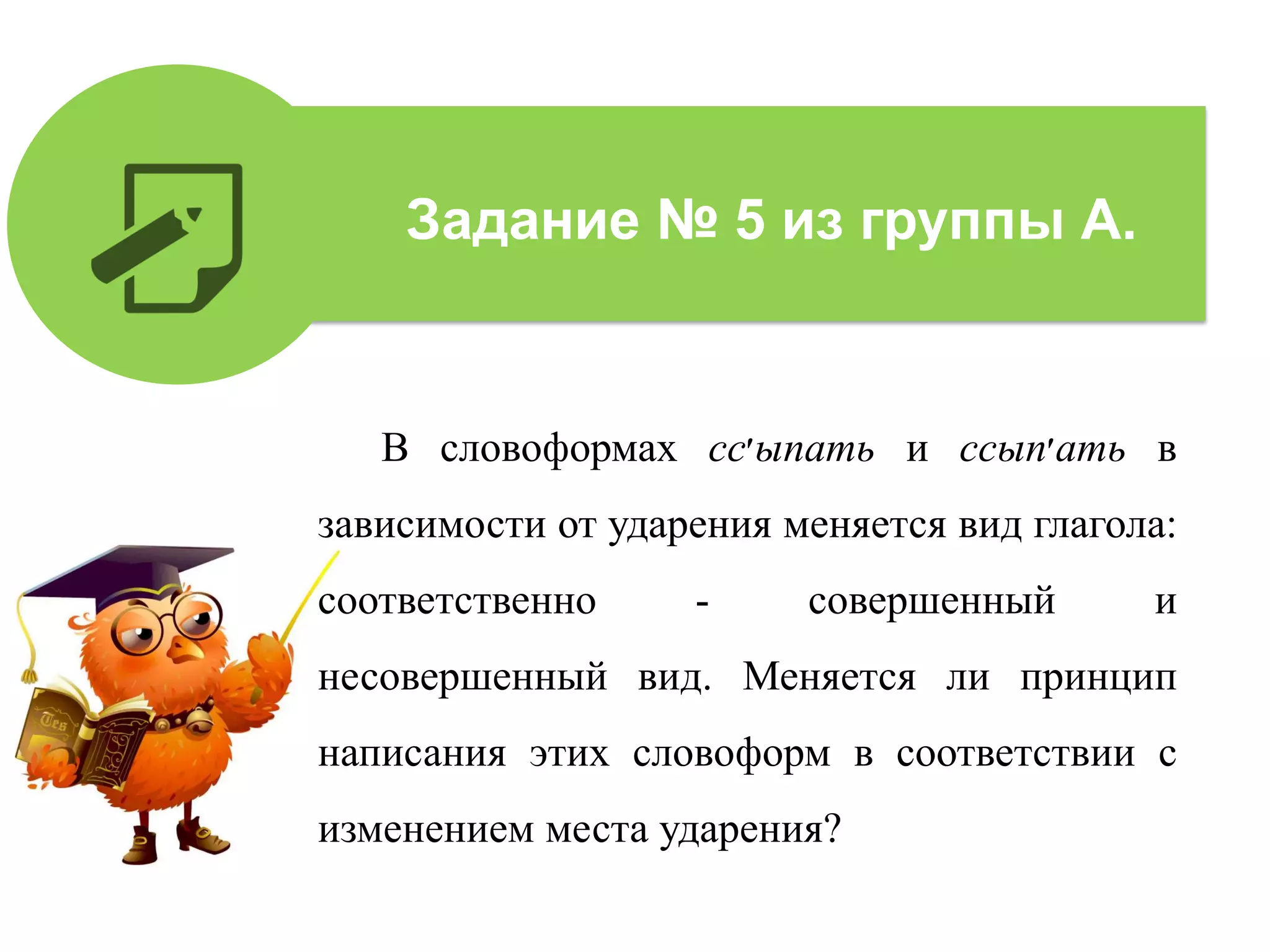 Задание № 5 из группы А.

В словоформах сс'ыпать и ссып'ать в зависимости от ударения меняется вид глагола: соответственно - совершенный и несовершенный вид. Меняется ли принцип написания этих словоформ в соответствии с изменением места ударения?

Tes